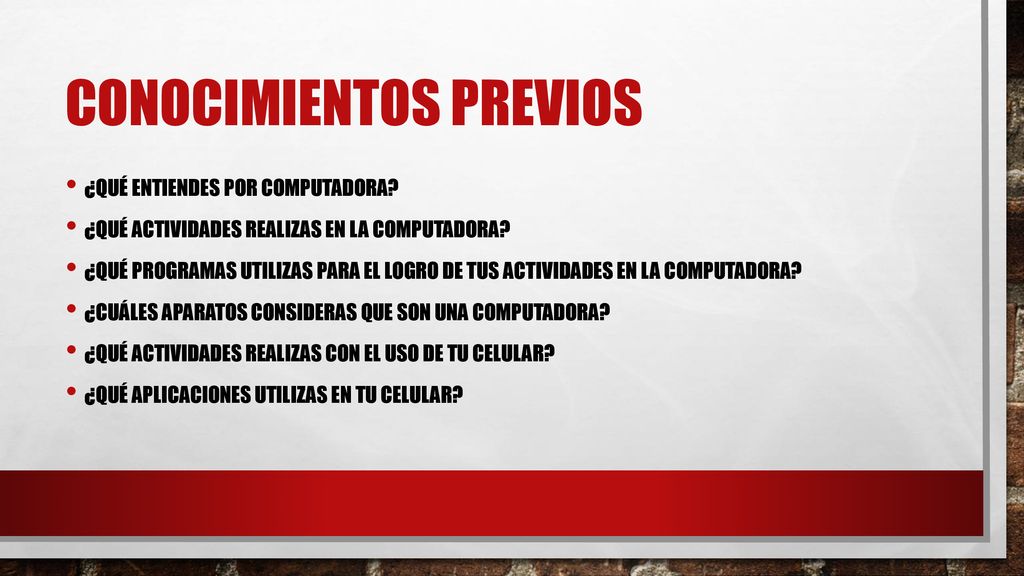 CONOCIMIENTOS PREVIOS

• ¿QUÉ ENTIENDES POR COMPUTADORA?
• ¿QUÉ ACTIVIDADES REALIZAS EN LA COMPUTADORA?
• ¿QUÉ PROGRAMAS UTILIZAS PARA EL LOGRO DE TUS ACTIVIDADES EN LA COMPUTADORA?
• ¿CUÁLES APARATOS CONSIDERAS QUE SON UNA COMPUTADORA?
• ¿QUÉ ACTIVIDADES REALIZAS CON EL USO DE TU CELULAR?
• ¿QUÉ APLICACIONES UTILIZAS EN TU CELULAR?